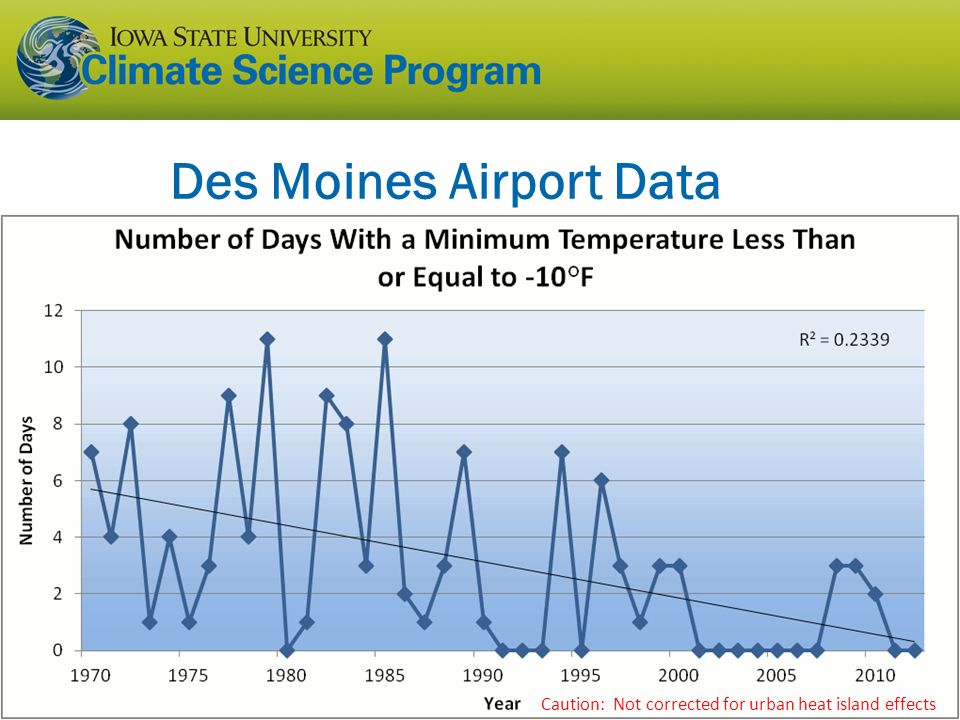 IOWA STATE UNIVERSITY
Climate Science Program

Des Moines Airport Data

Number of Days With a Minimum Temperature Less Than or Equal to -10°F

$R^2 = 0.2339$

Number of Days

12
10
8
6
4
2
0

1970 1975 1980 1985 1990 1995 2000 2005 2010

Year

Caution: Not corrected for urban heat island effects